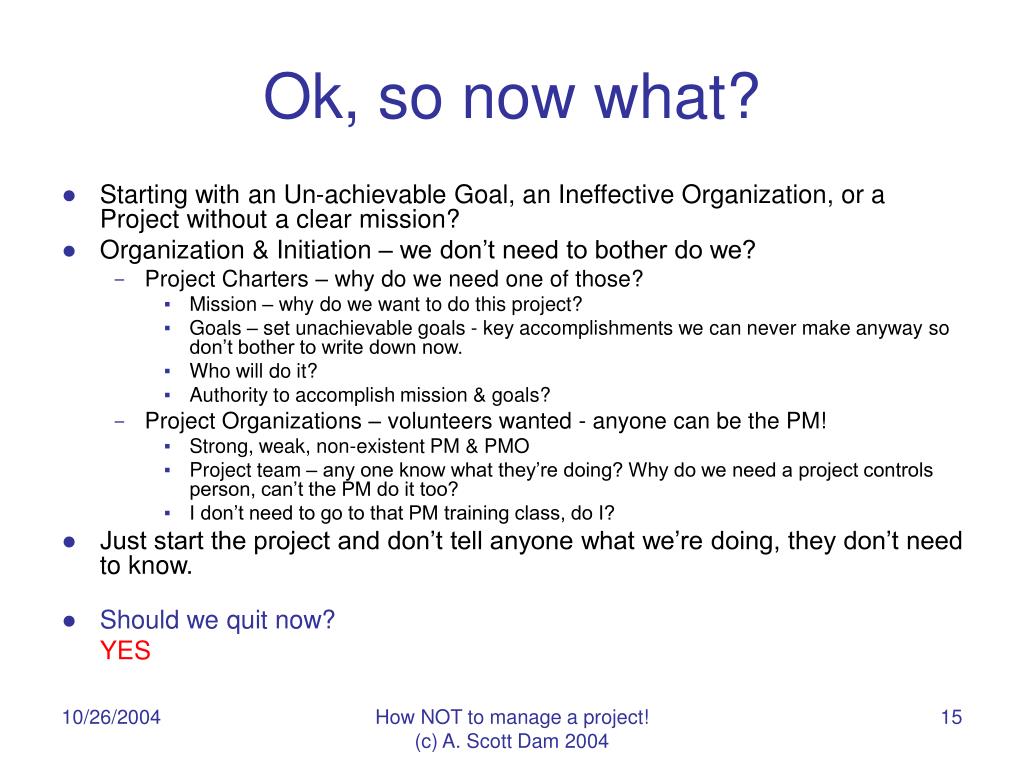 Ok, so now what?

- Starting with an Un-achievable Goal, an Ineffective Organization, or a Project without a clear mission?
- Organization & Initiation – we don't need to bother do we?
  - Project Charters – why do we need one of those?
    - Mission – why do we want to do this project?
    - Goals – set unachievable goals - key accomplishments we can never make anyway so don't bother to write down now.
    - Who will do it?
    - Authority to accomplish mission & goals?
  - Project Organizations – volunteers wanted - anyone can be the PM!
    - Strong, weak, non-existent PM & PMO
    - Project team – any one know what they're doing? Why do we need a project controls person, can't the PM do it too?
    - I don't need to go to that PM training class, do I?
- Just start the project and don't tell anyone what we're doing, they don't need to know.

- Should we quit now?
  YES

10/26/2004

How NOT to manage a project!
(c) A. Scott Dam 2004

15